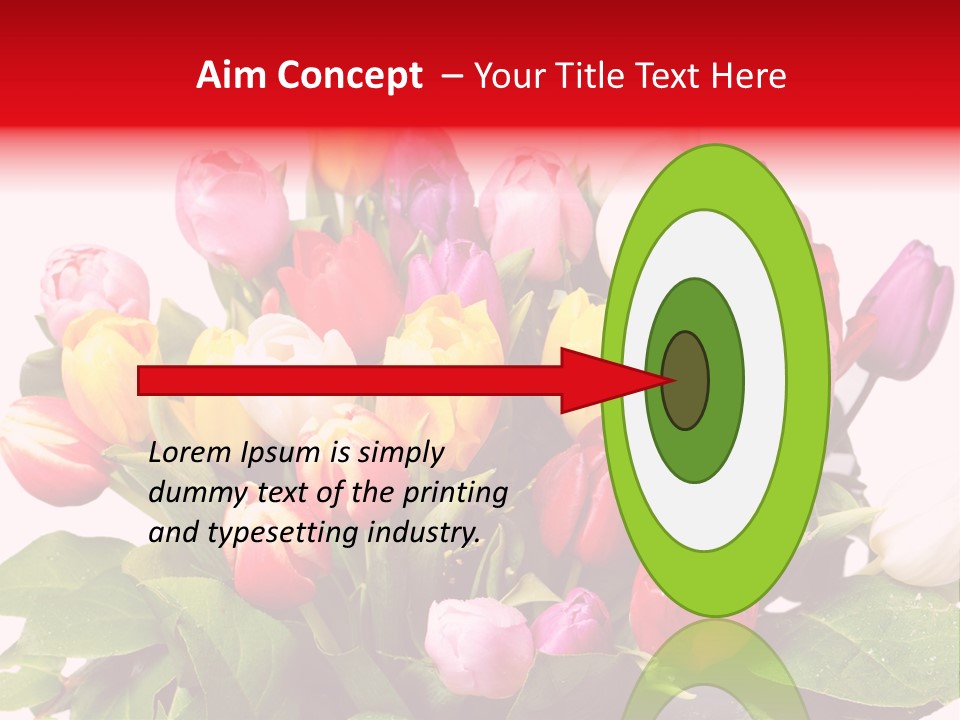 Aim Concept – Your Title Text Here

Lorem Ipsum is simply dummy text of the printing and typesetting industry.